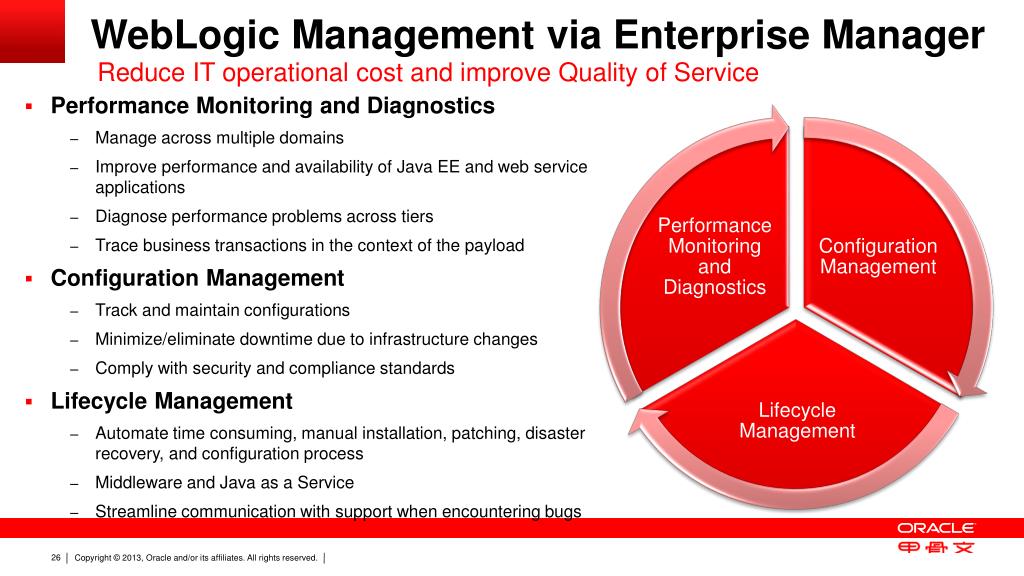 WebLogic Management via Enterprise Manager
Reduce IT operational cost and improve Quality of Service

▪ Performance Monitoring and Diagnostics
– Manage across multiple domains
– Improve performance and availability of Java EE and web service applications
– Diagnose performance problems across tiers
– Trace business transactions in the context of the payload
▪ Configuration Management
– Track and maintain configurations
– Minimize/eliminate downtime due to infrastructure changes
– Comply with security and compliance standards
▪ Lifecycle Management
– Automate time consuming, manual installation, patching, disaster recovery, and configuration process
– Middleware and Java as a Service
– Streamline communication with support when encountering bugs

Performance Monitoring and Diagnostics

Configuration Management

Lifecycle Management

ORACLE
甲骨文

26 | Copyright © 2013, Oracle and/or its affiliates. All rights reserved. |